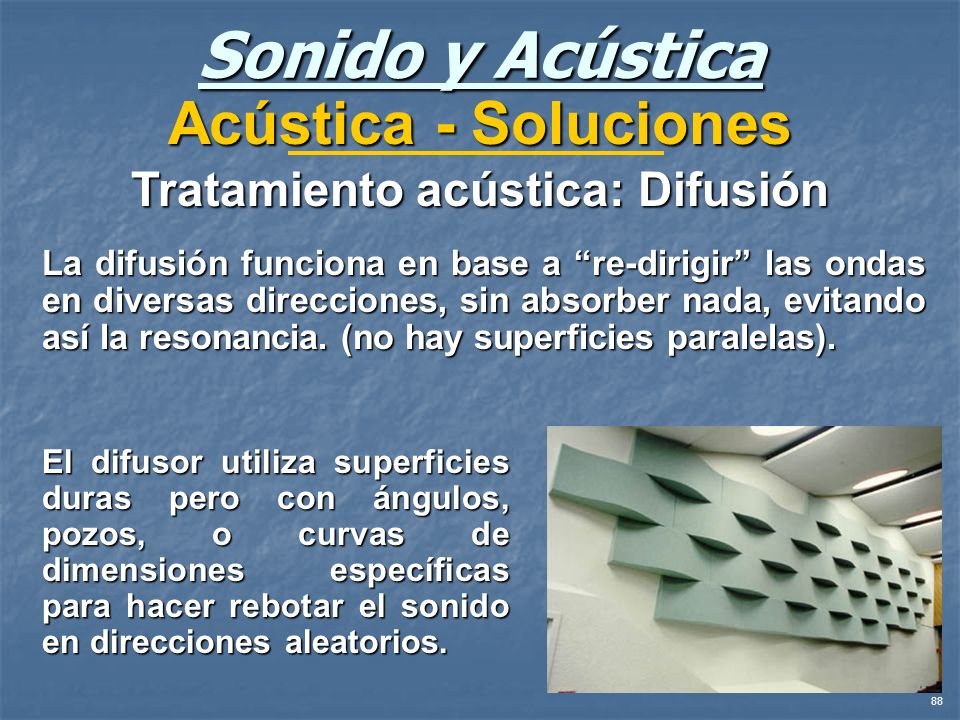 Sonido y Acústica

Acústica - Soluciones

Tratamiento acústica: Difusión

La difusión funciona en base a “re-dirigir” las ondas en diversas direcciones, sin absorber nada, evitando así la resonancia. (no hay superficies paralelas).

El difusor utiliza superficies duras pero con ángulos, pozos, o curvas de dimensiones específicas para hacer rebotar el sonido en direcciones aleatorios.

88